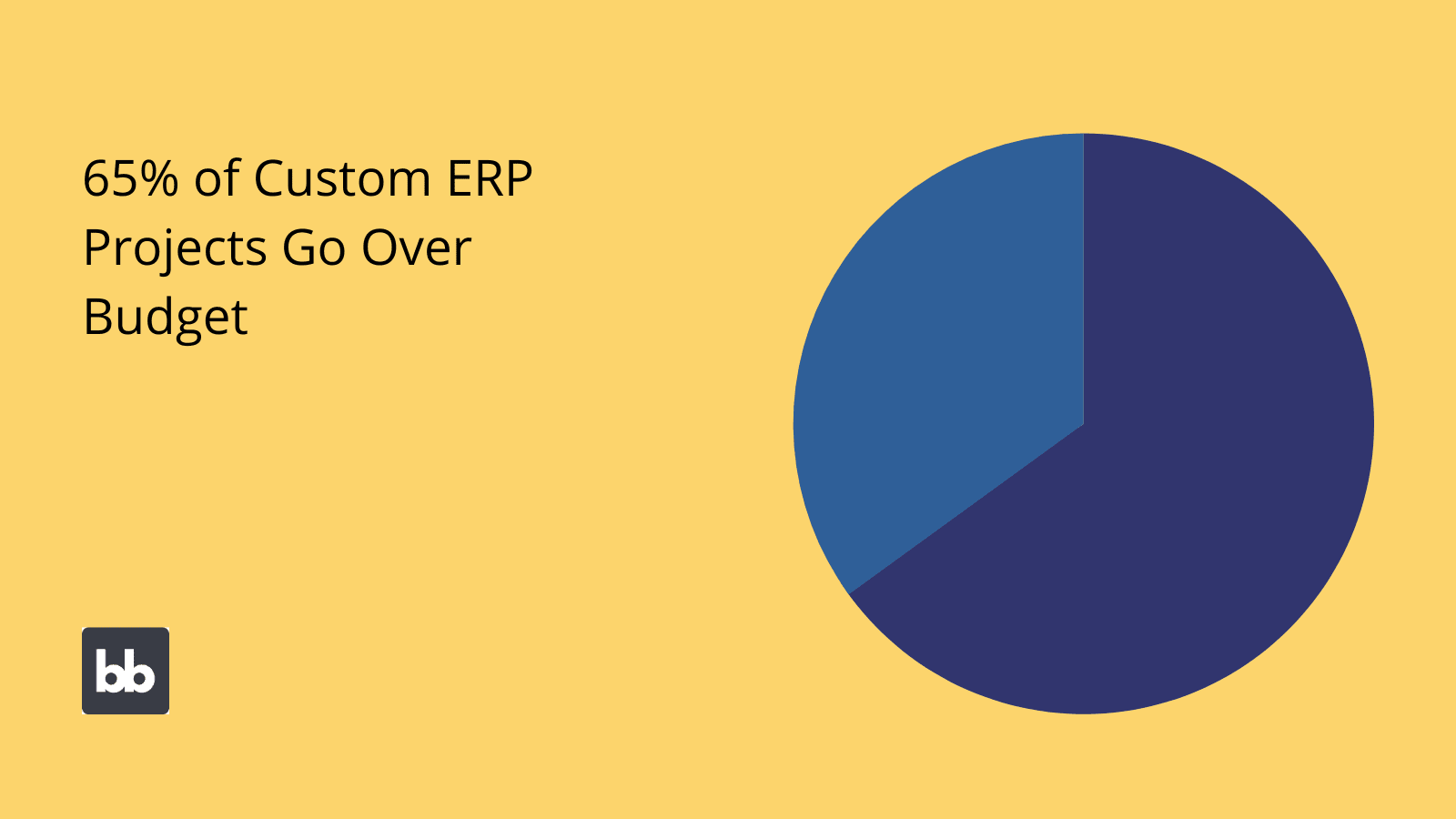 65% of Custom ERP Projects Go Over Budget

bb